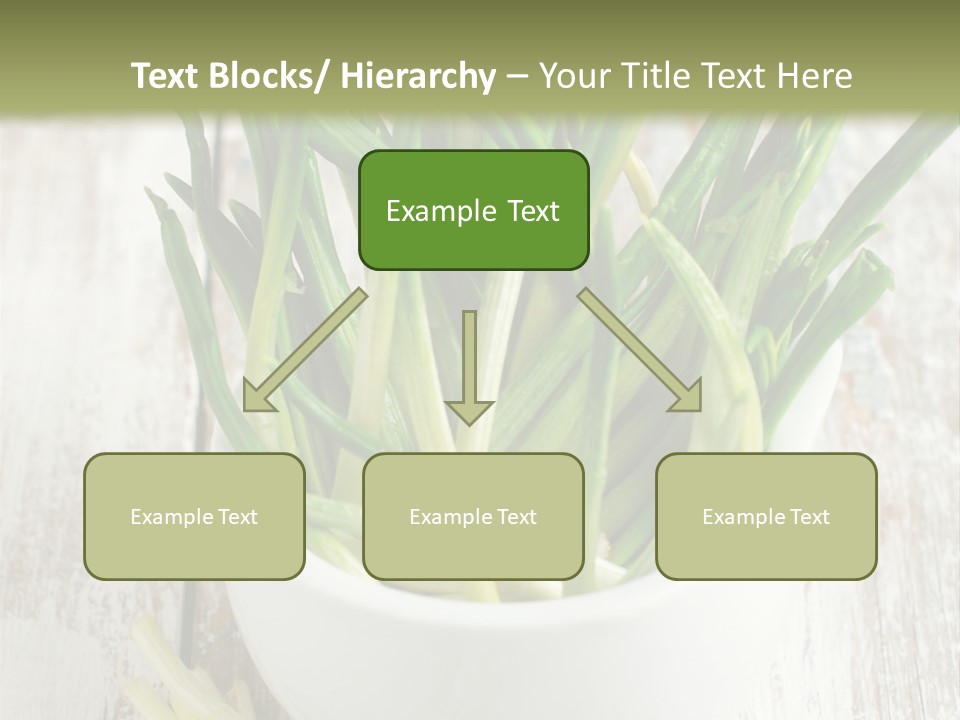 Text Blocks/ Hierarchy – Your Title Text Here

Example Text

Example Text

Example Text

Example Text